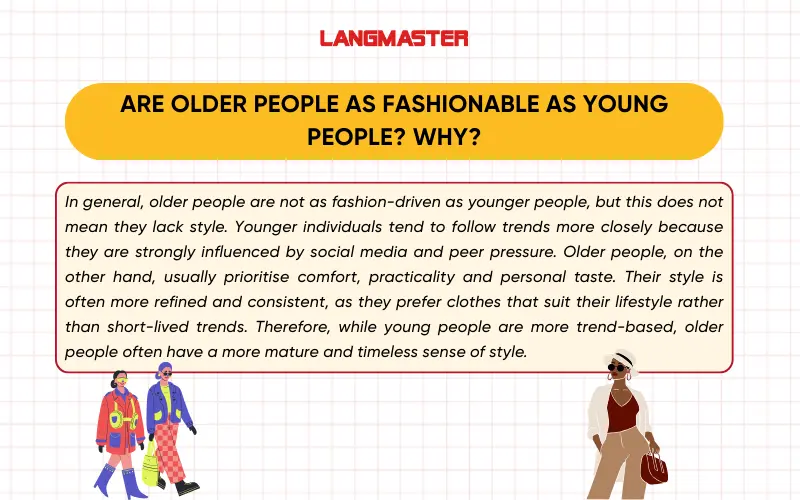 LANGMASTER

ARE OLDER PEOPLE AS FASHIONABLE AS YOUNG PEOPLE? WHY?

In general, older people are not as fashion-driven as younger people, but this does not mean they lack style. Younger individuals tend to follow trends more closely because they are strongly influenced by social media and peer pressure. Older people, on the other hand, usually prioritise comfort, practicality and personal taste. Their style is often more refined and consistent, as they prefer clothes that suit their lifestyle rather than short-lived trends. Therefore, while young people are more trend-based, older people often have a more mature and timeless sense of style.